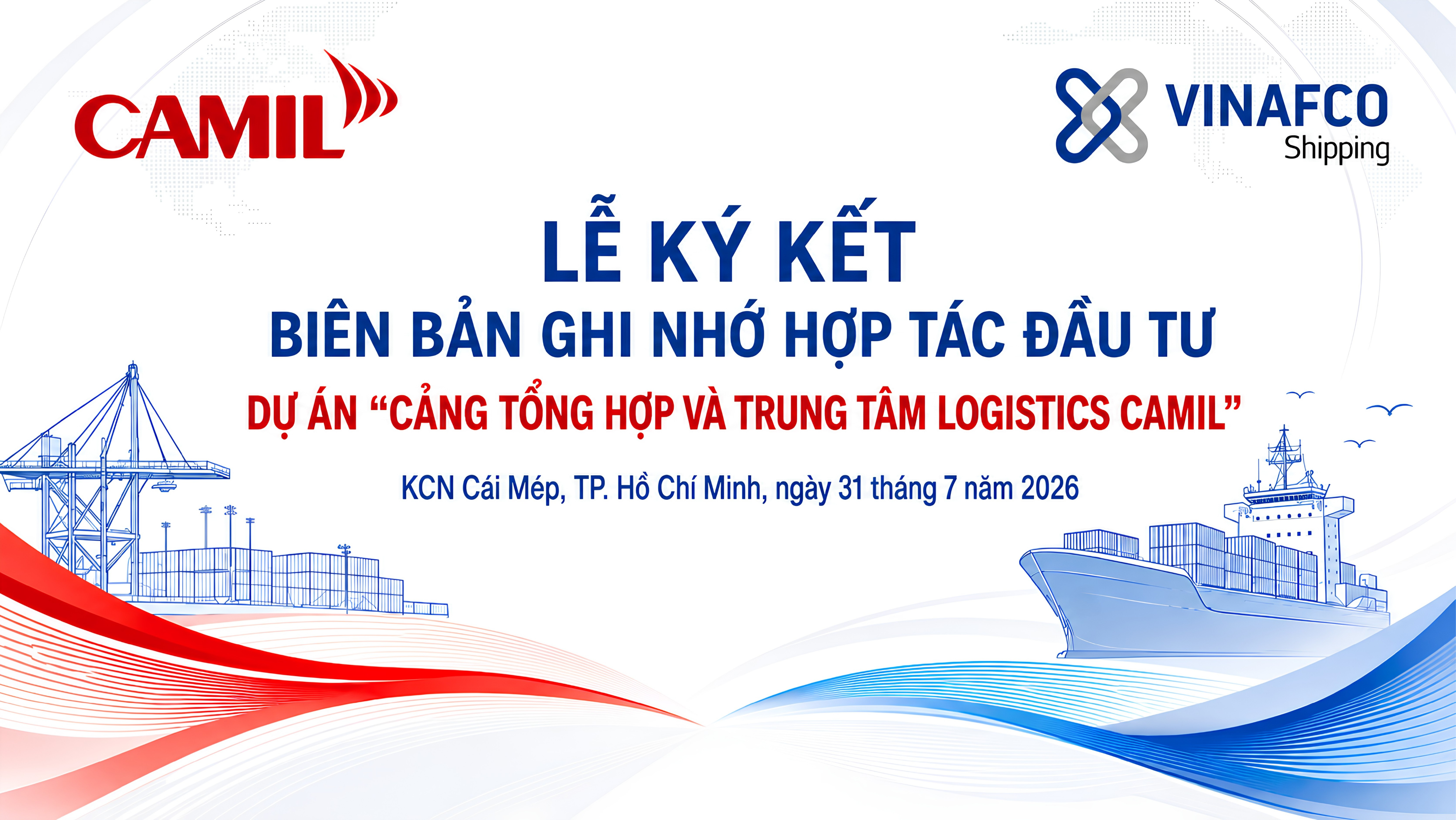 CAMIL

VINAFCO Shipping

LỄ KÝ KẾT

BIÊN BẢN GHI NHỚ HỢP TÁC ĐẦU TƯ

DỰ ÁN “CẢNG TỔNG HỢP VÀ TRUNG TÂM LOGISTICS CAMIL”

KCN Cái Mép, TP. Hồ Chí Minh, ngày 31 tháng 7 năm 2026